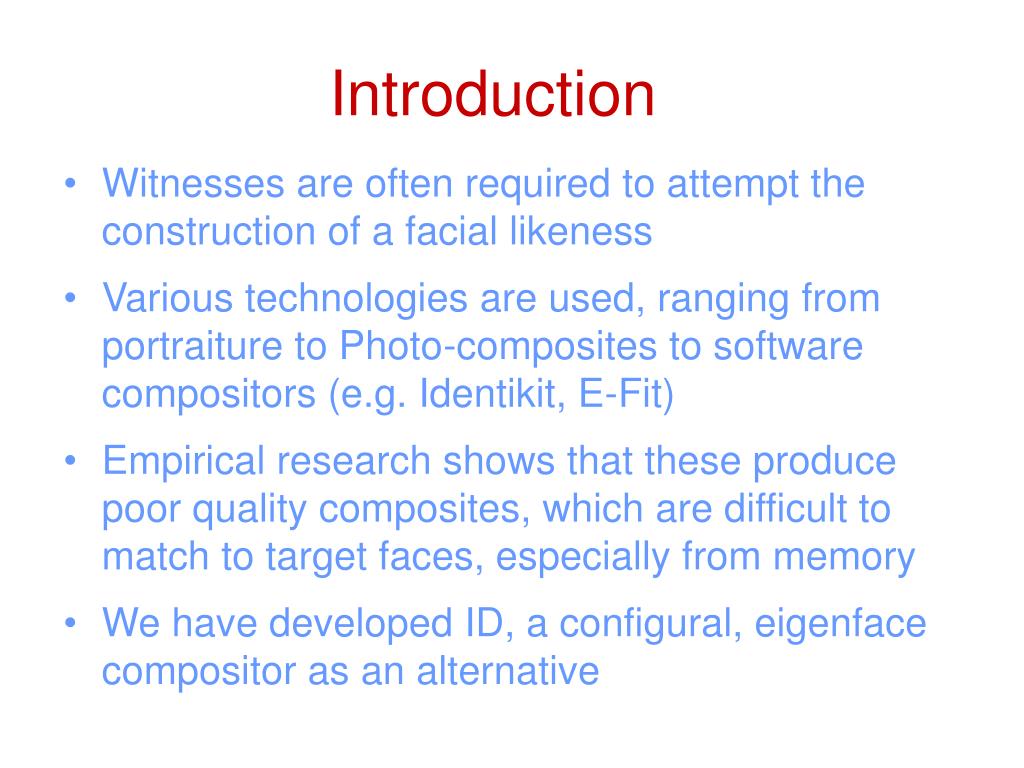 Introduction

• Witnesses are often required to attempt the construction of a facial likeness

• Various technologies are used, ranging from portraiture to Photo-composites to software compositors (e.g. Identikit, E-Fit)

• Empirical research shows that these produce poor quality composites, which are difficult to match to target faces, especially from memory

• We have developed ID, a configural, eigenface compositor as an alternative